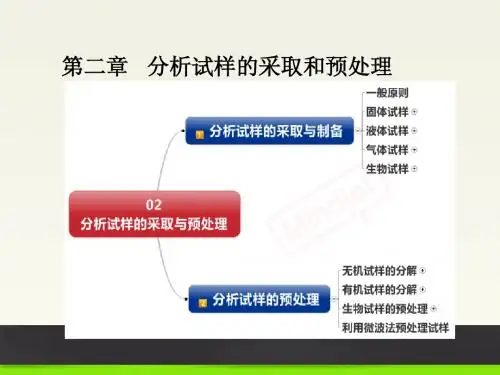 第二章 分析试样的采取和预处理

02
分析试样的采取与预处理

分析试样的采取与制备

一般原则
固体试样
液体试样
气体试样
生物试样

分析试样的预处理

无机试样的分解
有机试样的分解
生物试样的预处理
利用微波法预处理试样